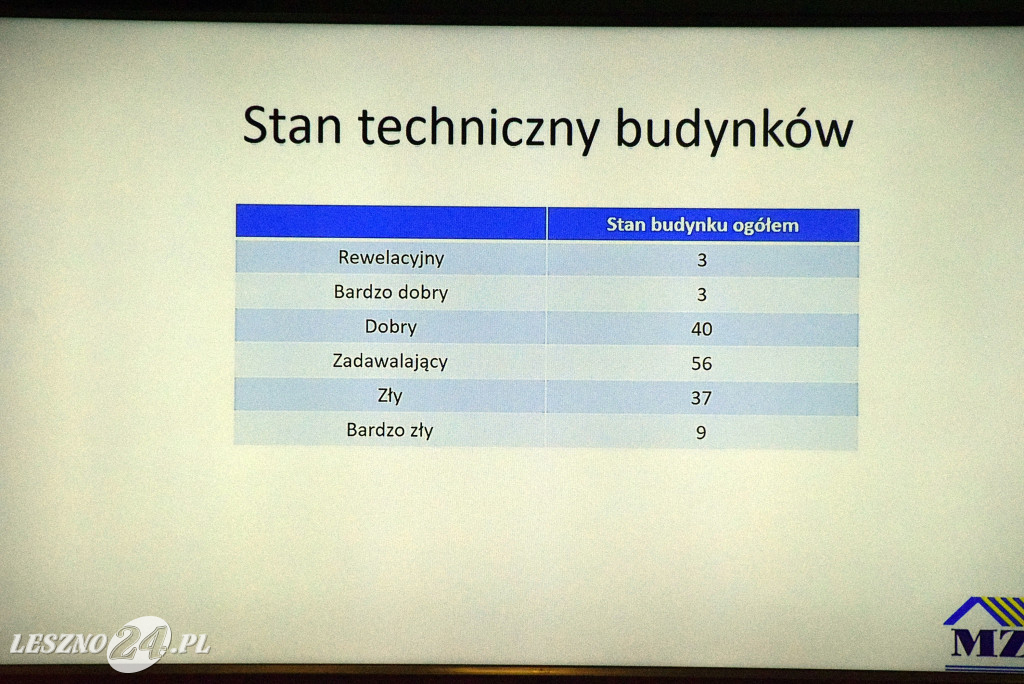 Stan techniczny budynków

| | Stan budynku ogółem |
|---|---|
| Rewelacyjny | 3 |
| Bardzo dobry | 3 |
| Dobry | 40 |
| Zadawalający | 56 |
| Zły | 37 |
| Bardzo zły | 9 |

LESZNO24.PL

MZ